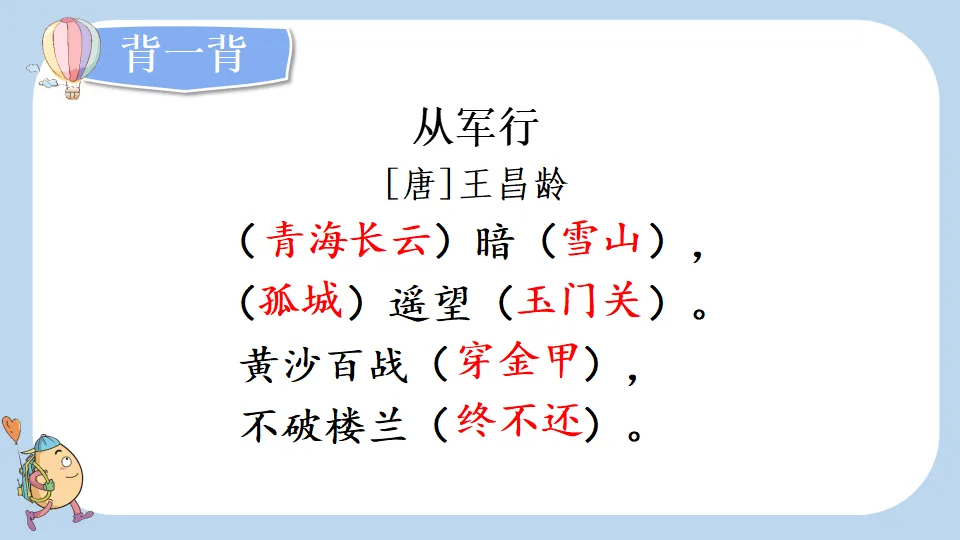 背一背

从军行

[唐]王昌龄

（青海长云）暗（雪山），

（孤城）遥望（玉门关）。

黄沙百战（穿金甲），

不破楼兰（终不还）。